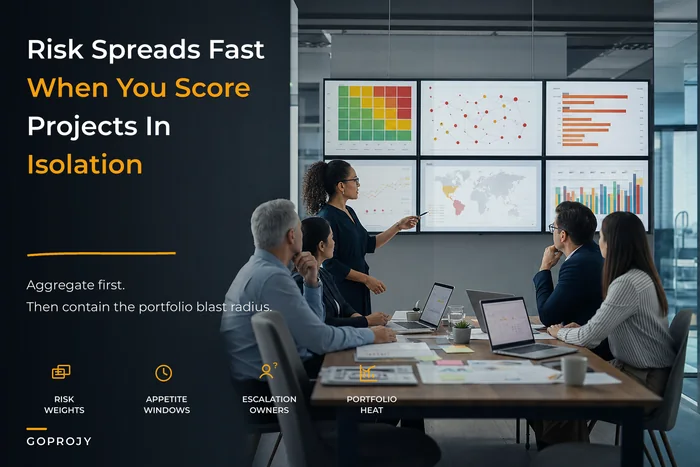 Risk Spreads Fast When You Score Projects In Isolation

Aggregate first.
Then contain the portfolio blast radius.

RISK WEIGHTS

APPETITE WINDOWS

ESCALATION OWNERS

PORTFOLIO HEAT

GOPROJY